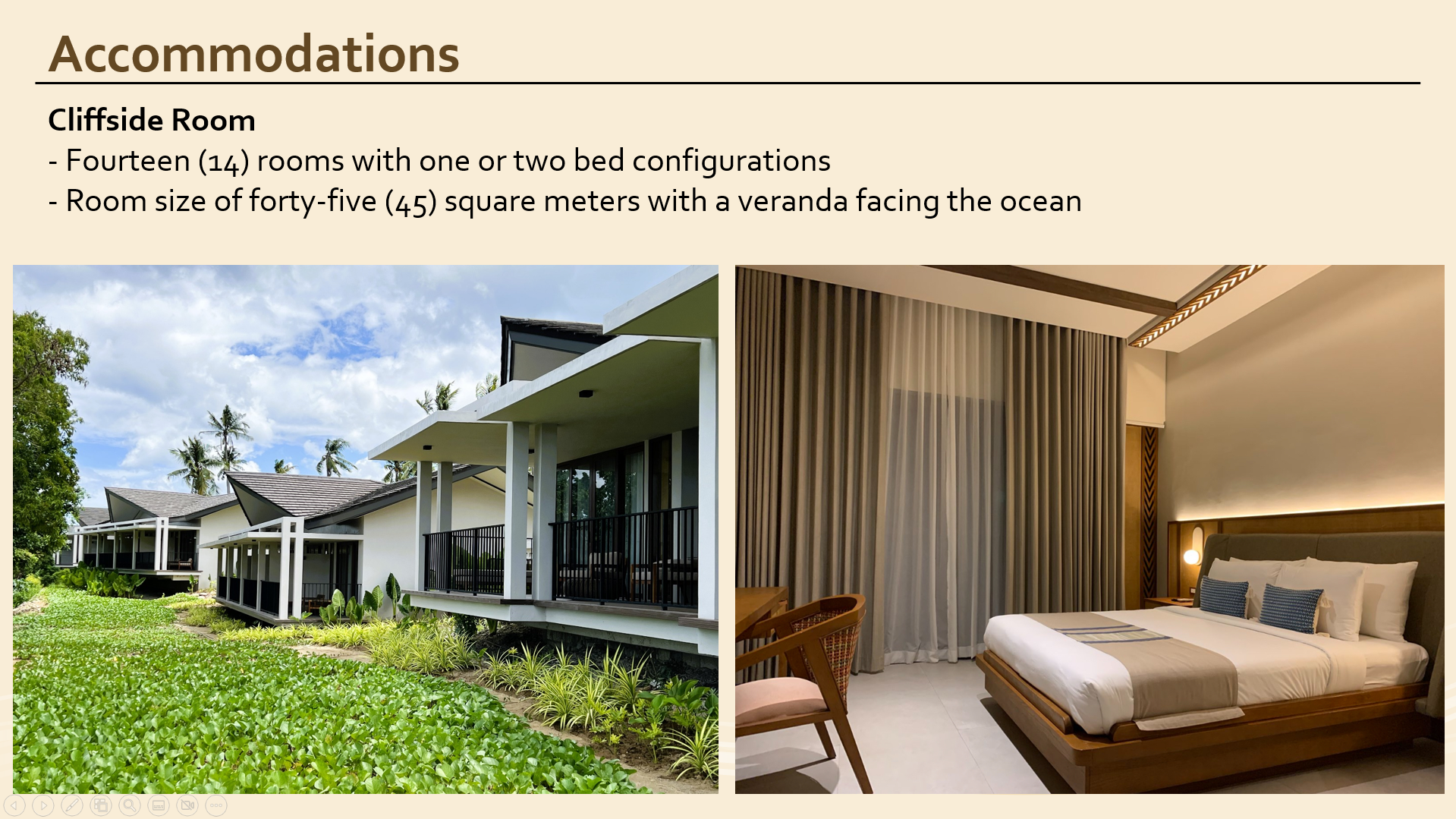 Accommodations

Cliffside Room
- Fourteen (14) rooms with one or two bed configurations
- Room size of forty-five (45) square meters with a veranda facing the ocean